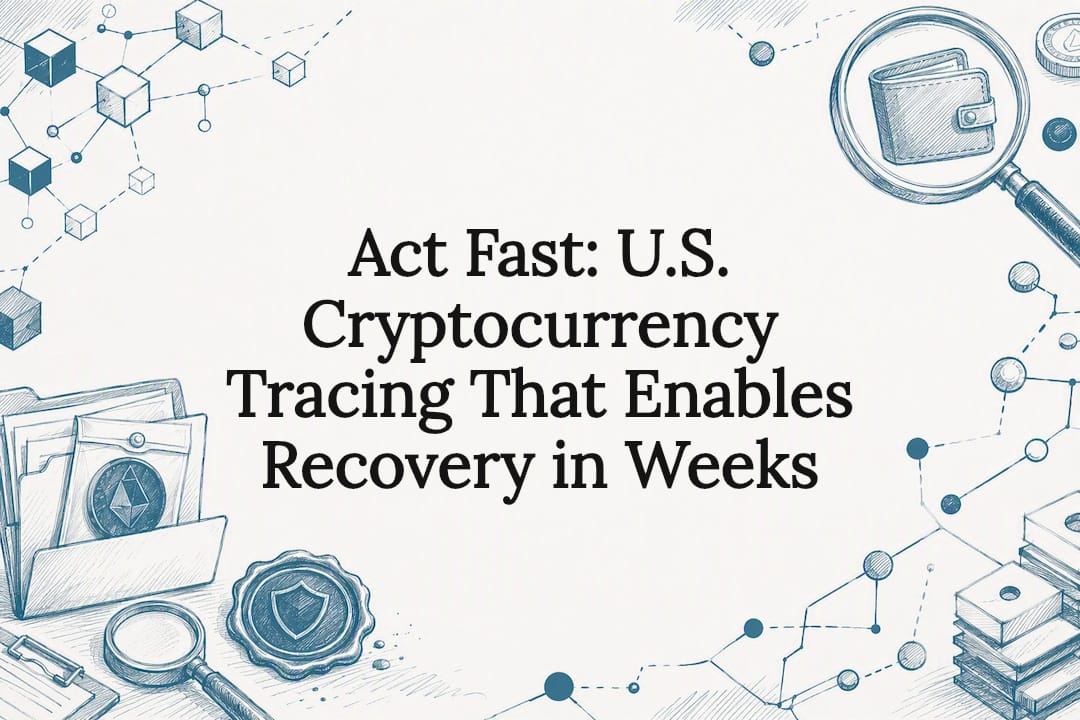 Act Fast: U.S. Cryptocurrency Tracing That Enables Recovery in Weeks